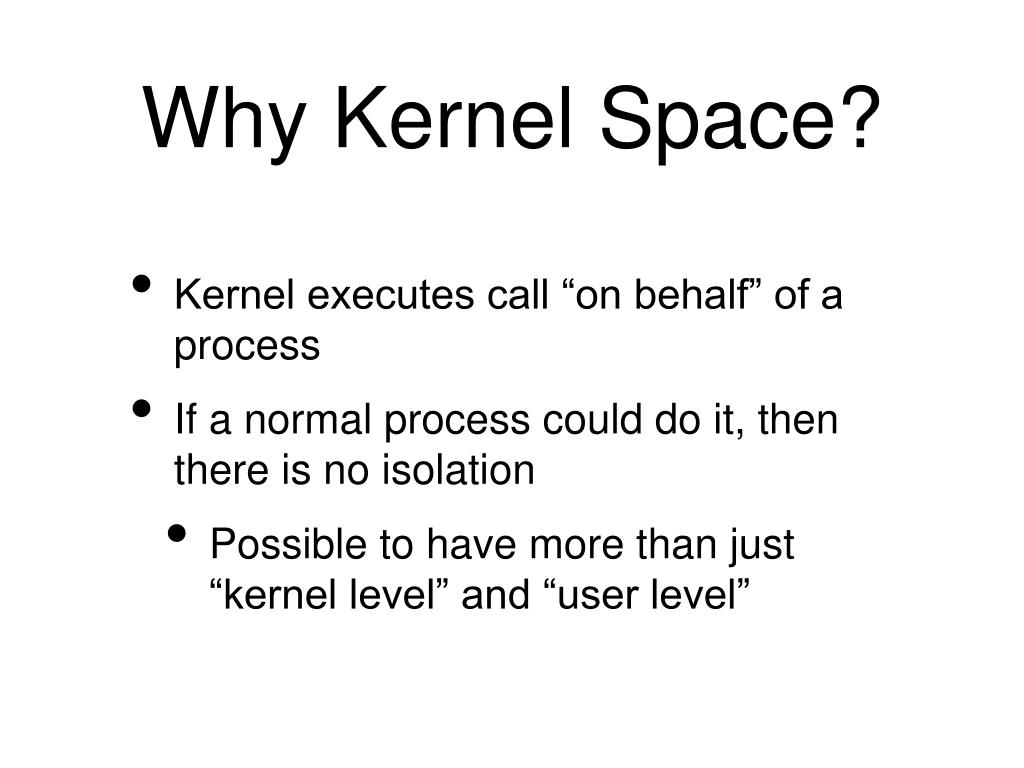 Why Kernel Space?

• Kernel executes call “on behalf” of a process
• If a normal process could do it, then there is no isolation
  • Possible to have more than just “kernel level” and “user level”